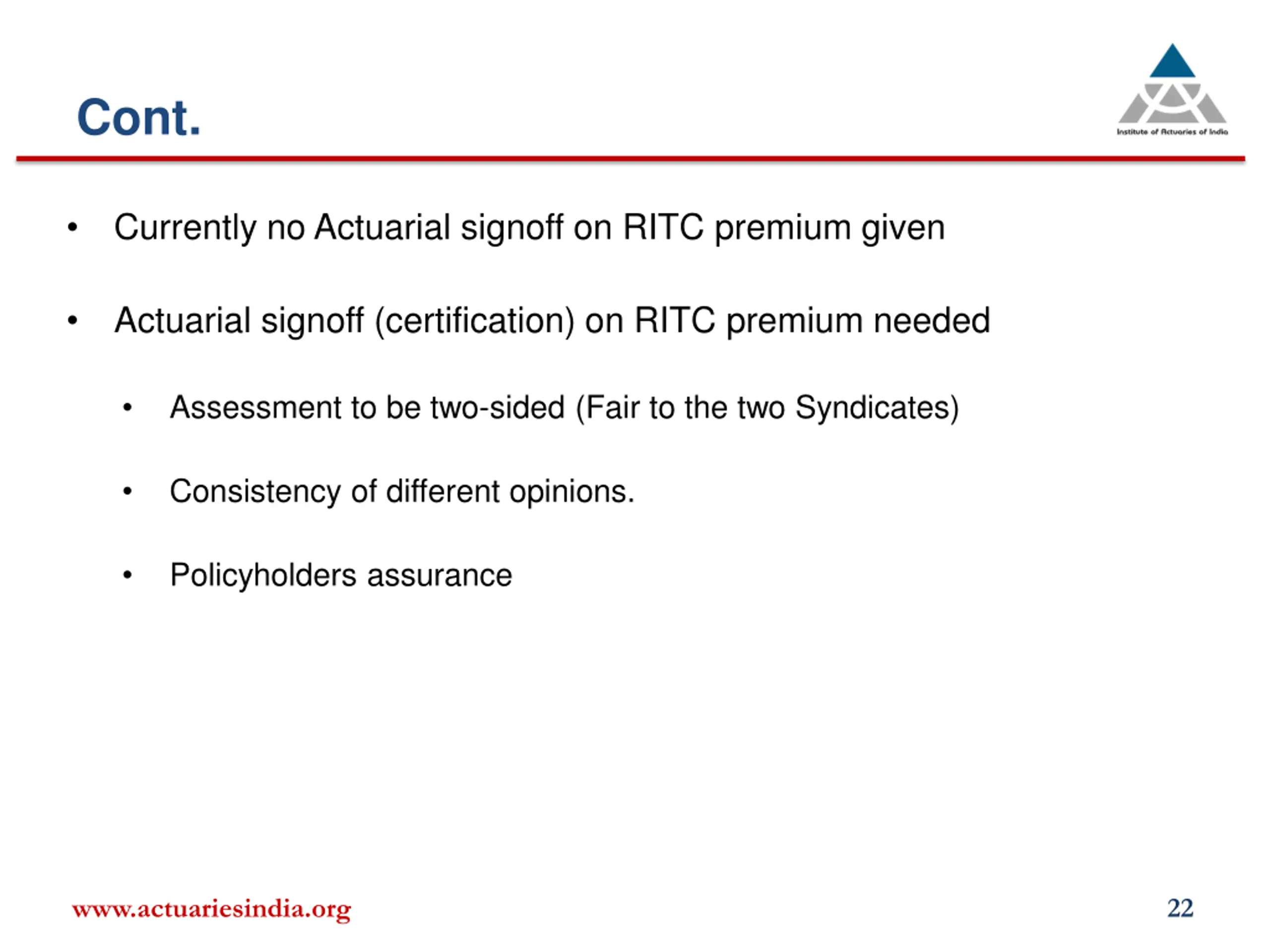 Cont.

Institute of Actuaries of India

• Currently no Actuarial signoff on RITC premium given

• Actuarial signoff (certification) on RITC premium needed

• Assessment to be two-sided (Fair to the two Syndicates)

• Consistency of different opinions.

• Policyholders assurance

www.actuariesindia.org

22